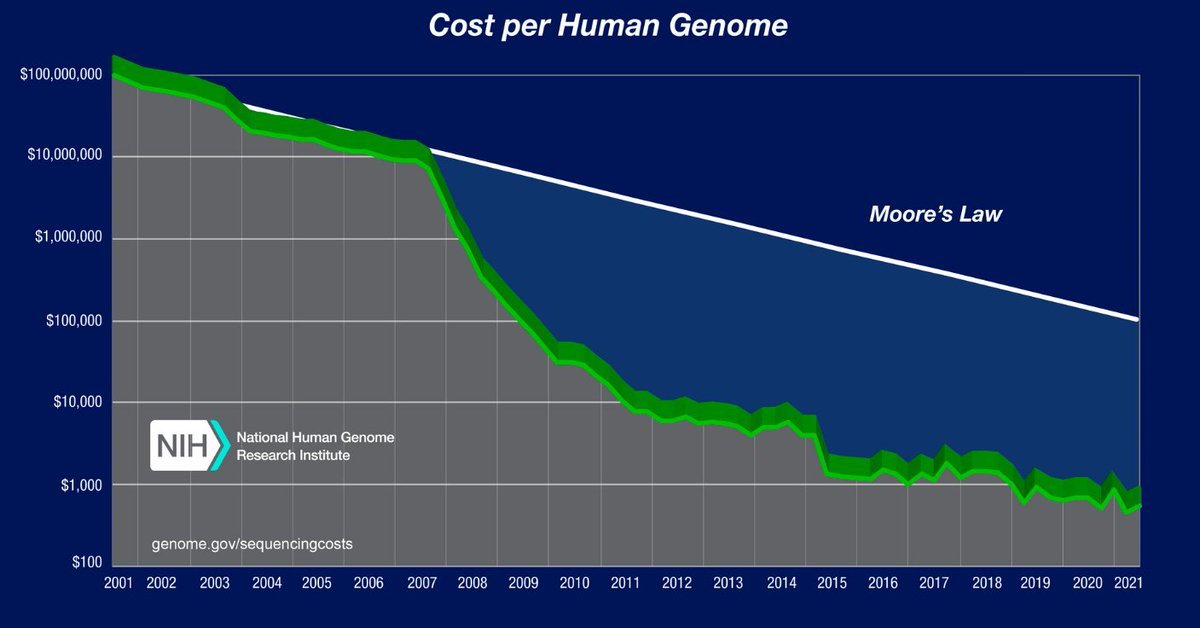 Cost per Human Genome

$100,000,000
$10,000,000
$1,000,000
$100,000
$10,000
$1,000
$100

Moore's Law

NIH National Human Genome Research Institute

genome.gov/sequencingcosts

2001 2002 2003 2004 2005 2006 2007 2008 2009 2010 2011 2012 2013 2014 2015 2016 2017 2018 2019 2020 2021